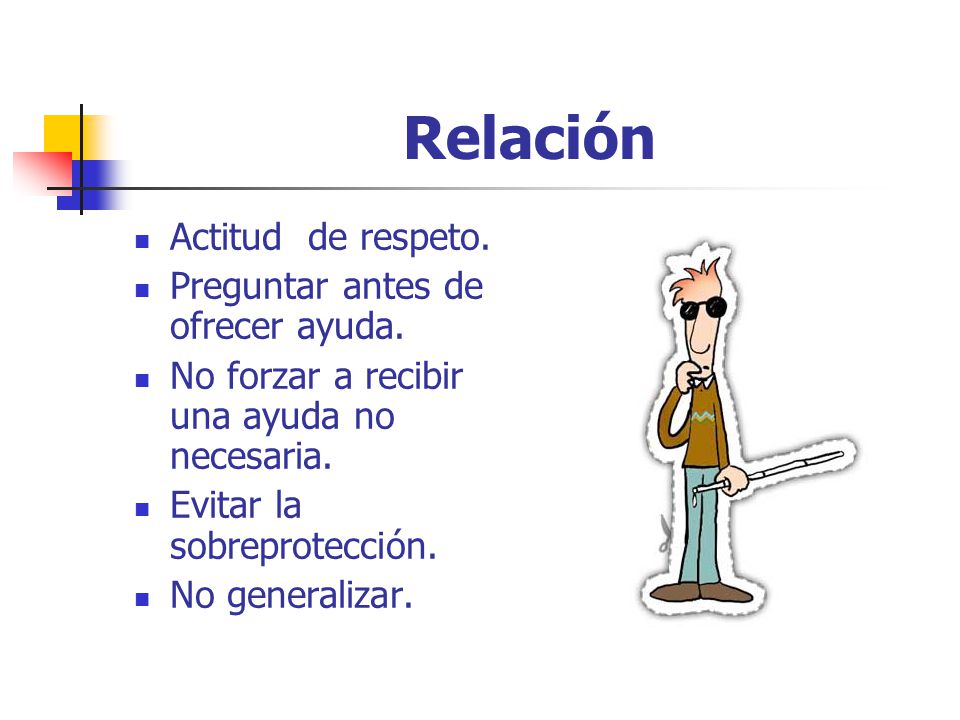 Relación

- Actitud de respeto.
- Preguntar antes de ofrecer ayuda.
- No forzar a recibir una ayuda no necesaria.
- Evitar la sobreprotección.
- No generalizar.